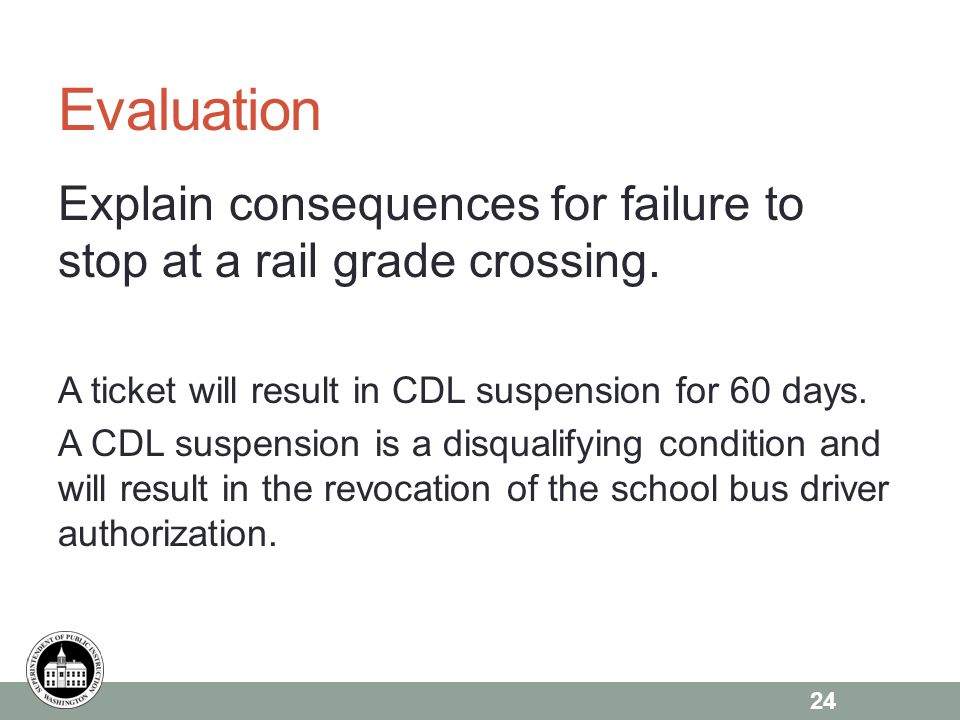 Evaluation

Explain consequences for failure to stop at a rail grade crossing.

A ticket will result in CDL suspension for 60 days.

A CDL suspension is a disqualifying condition and will result in the revocation of the school bus driver authorization.

SUPERINTENDENT OF PUBLIC INSTRUCTION WASHINGTON

24